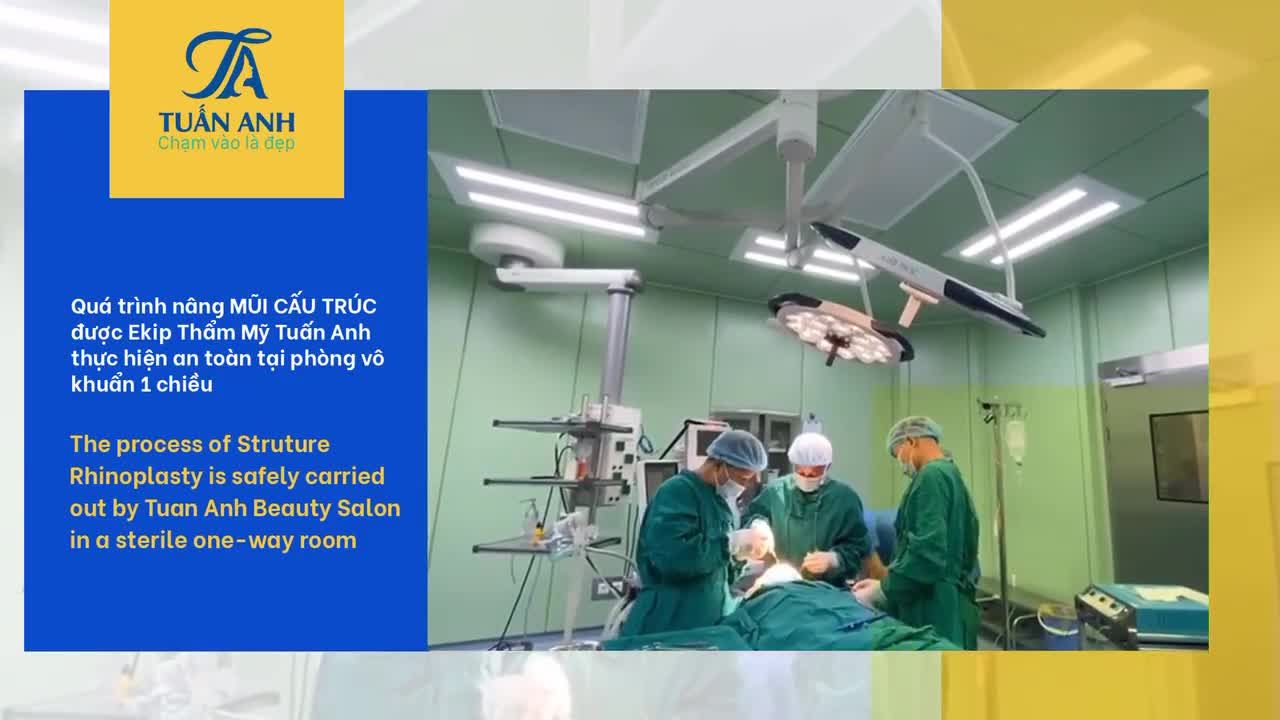 TA
TUẤN ANH
Chạm vào là đẹp

Quá trình nâng MŨI CẤU TRÚC được Ekip Thẩm Mỹ Tuấn Anh thực hiện an toàn tại phòng vô khuẩn 1 chiều

The process of Struture Rhinoplasty is safely carried out by Tuan Anh Beauty Salon in a sterile one-way room